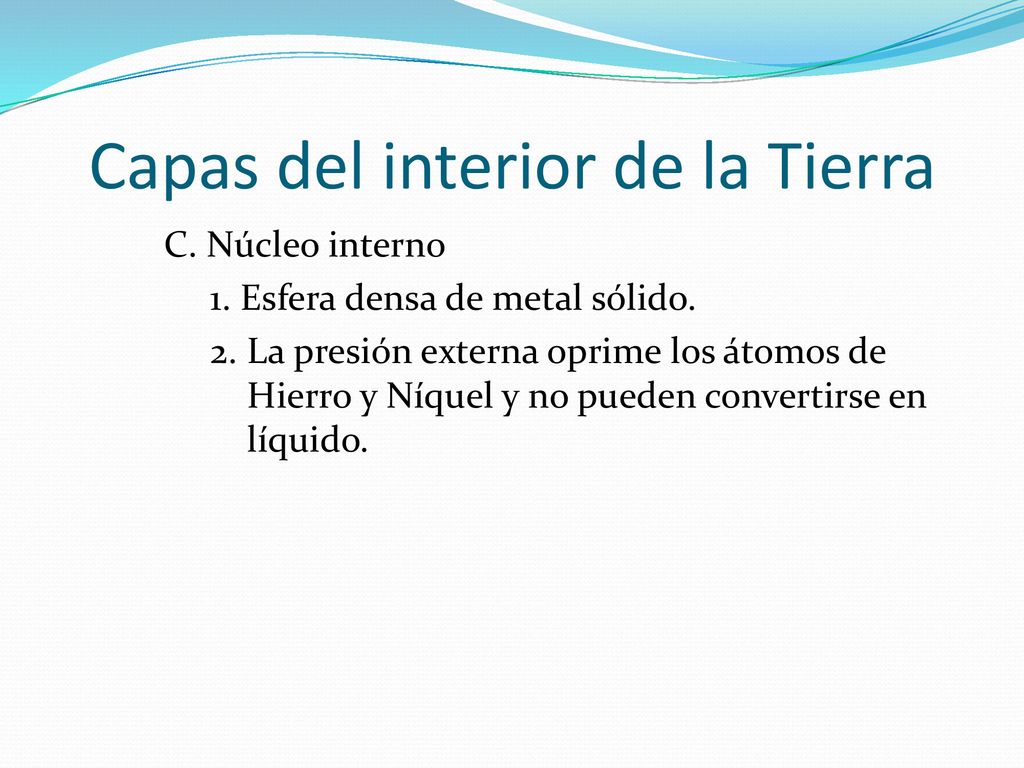 Capas del interior de la Tierra

C. Núcleo interno

1. Esfera densa de metal sólido.

2. La presión externa oprime los átomos de Hierro y Níquel y no pueden convertirse en líquido.